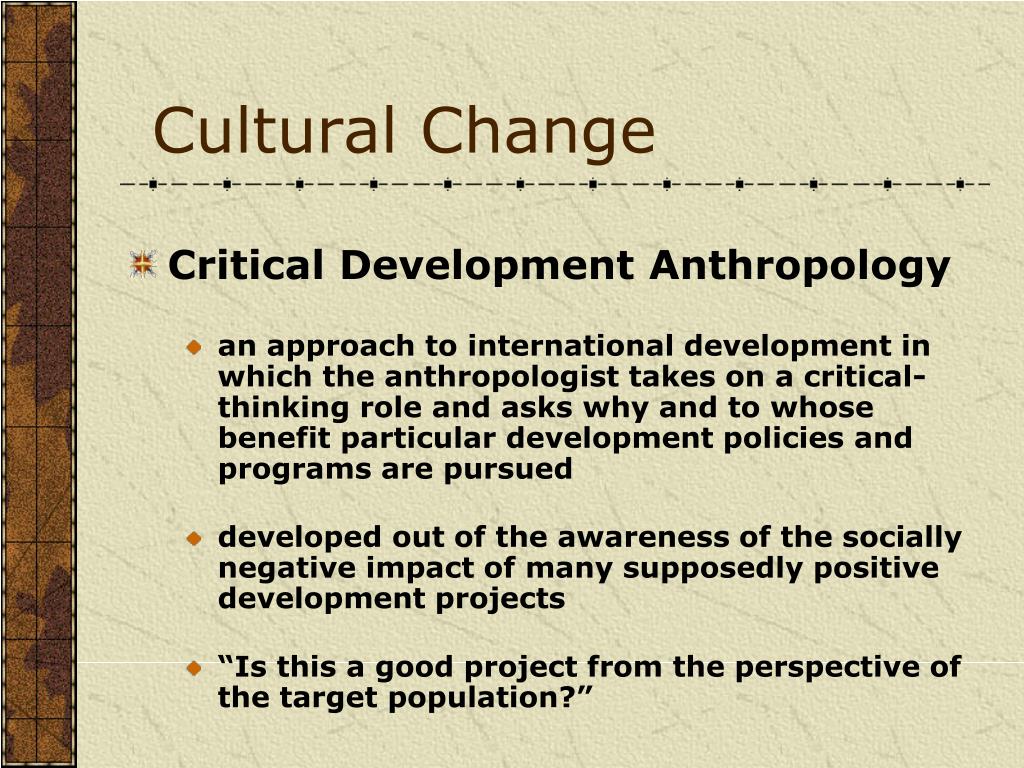 Cultural Change

Critical Development Anthropology

an approach to international development in which the anthropologist takes on a critical-thinking role and asks why and to whose benefit particular development policies and programs are pursued

developed out of the awareness of the socially negative impact of many supposedly positive development projects

“Is this a good project from the perspective of the target population?”